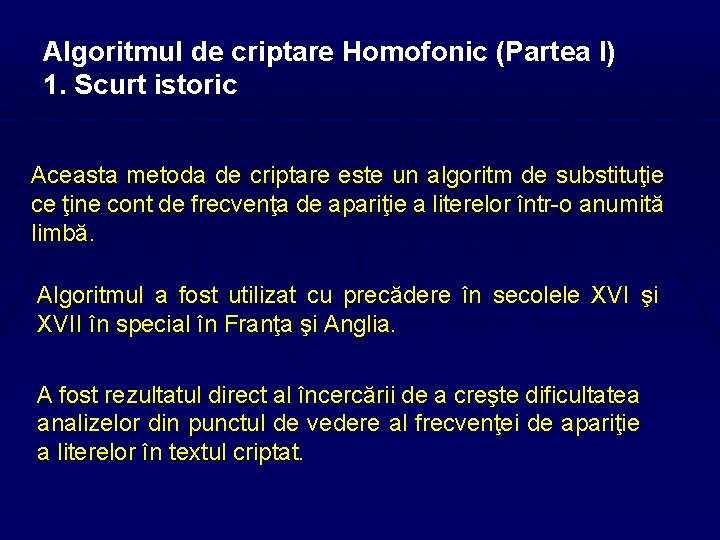 Algoritmul de criptare Homofonic (Partea I)
1. Scurt istoric

Aceasta metoda de criptare este un algoritm de substituţie ce ţine cont de frecvenţa de apariţie a literelor într-o anumită limbă.

Algoritmul a fost utilizat cu precădere în secolele XVI şi XVII în special în Franţa şi Anglia.

A fost rezultatul direct al încercării de a creşte dificultatea analizelor din punctul de vedere al frecvenţei de apariţie a literelor în textul criptat.